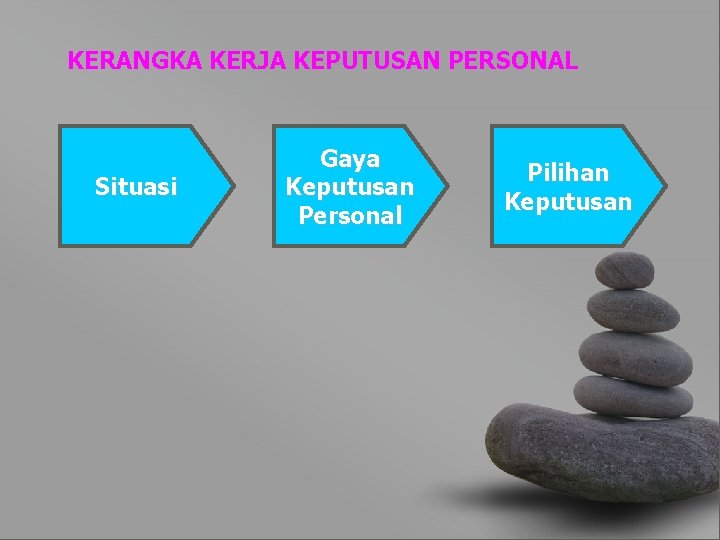 KERANGKA KERJA KEPUTUSAN PERSONAL

Situasi

Gaya Keputusan Personal

Pilihan Keputusan